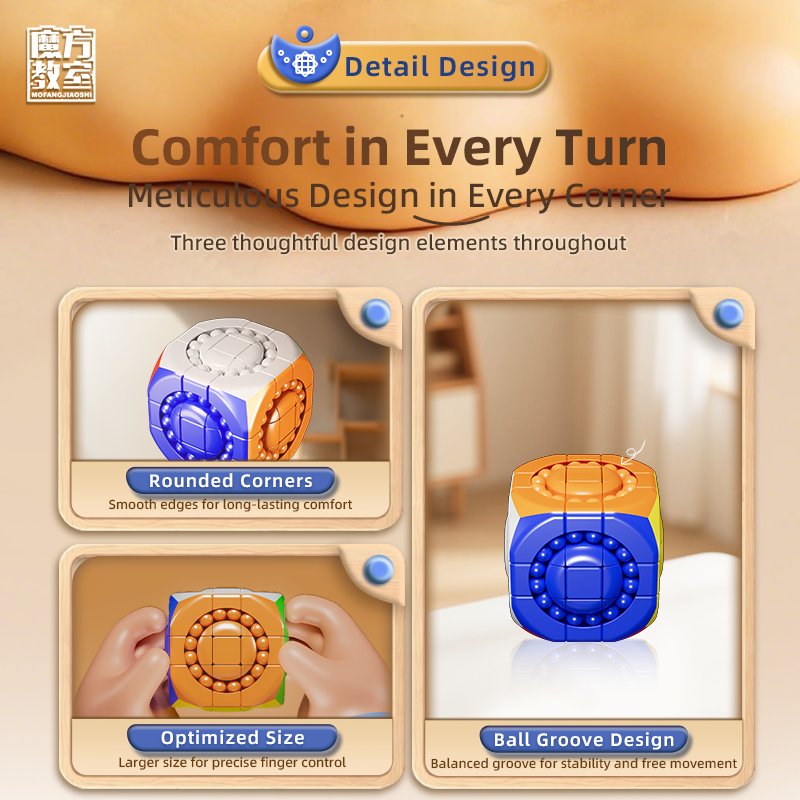 魔方教室
MOFANGJIAOSHI

Detail Design

Comfort in Every Turn

Meticulous Design in Every Corner

Three thoughtful design elements throughout

Rounded Corners

Smooth edges for long-lasting comfort

Optimized Size

Larger size for precise finger control

Ball Groove Design

Balanced groove for stability and free movement